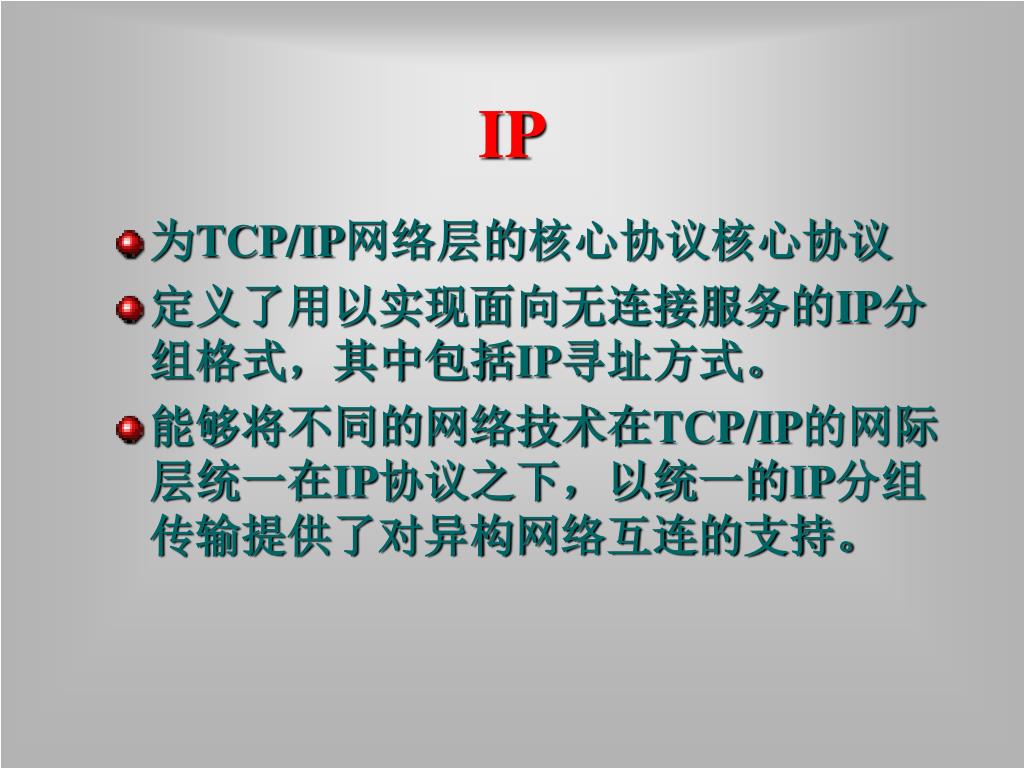 IP

为TCP/IP网络层的核心协议核心协议

定义了用以实现面向无连接服务的IP分组格式，其中包括IP寻址方式。

能够将不同的网络技术在TCP/IP的网际层统一在IP协议之下，以统一的IP分组传输提供了对异构网络互连的支持。